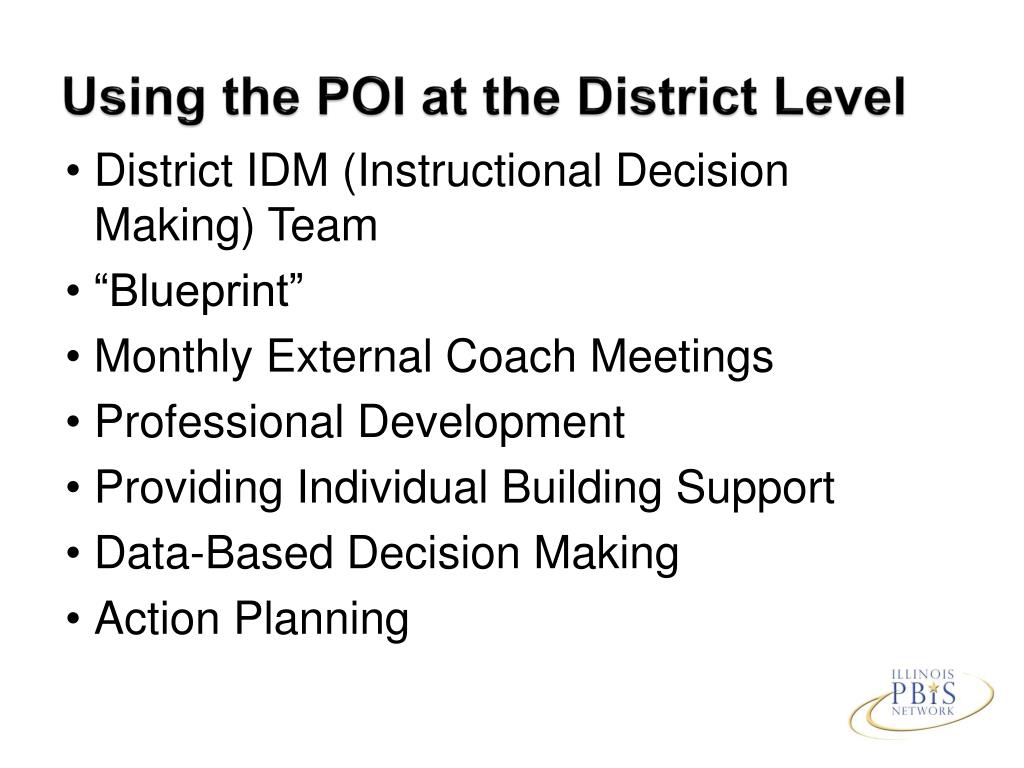 Using the POI at the District Level

• District IDM (Instructional Decision Making) Team
• “Blueprint”
• Monthly External Coach Meetings
• Professional Development
• Providing Individual Building Support
• Data-Based Decision Making
• Action Planning

ILLINOIS
PBIS
NETWORK